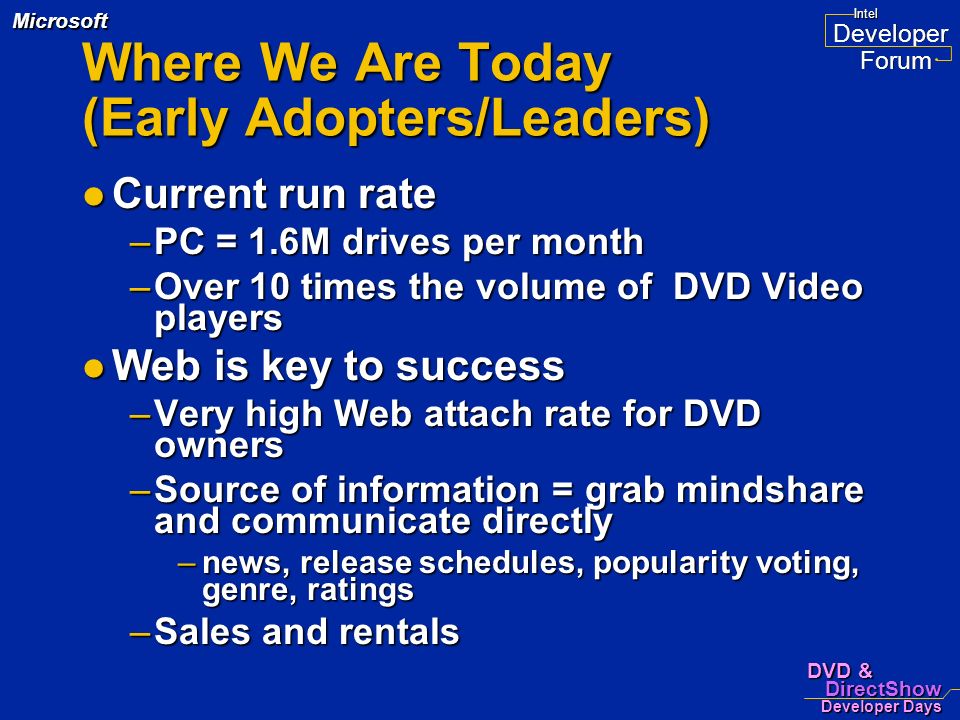 Microsoft

Intel
Developer
Forum

Where We Are Today
(Early Adopters/Leaders)

● Current run rate
– PC = 1.6M drives per month
– Over 10 times the volume of DVD Video players

● Web is key to success
– Very high Web attach rate for DVD owners
– Source of information = grab mindshare and communicate directly
– news, release schedules, popularity voting, genre, ratings
– Sales and rentals

DVD &
DirectShow
Developer Days